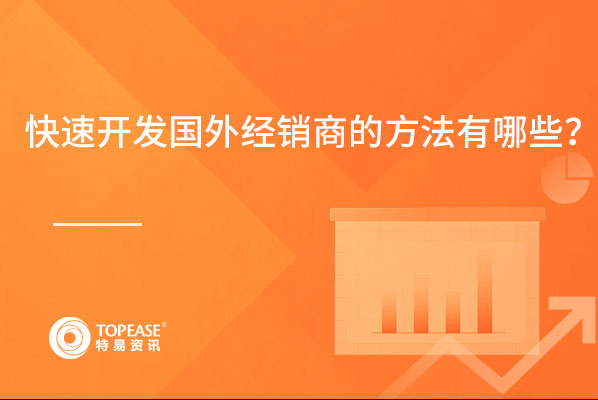 快速开发国外经销商的方法有哪些？

TOPEASE®
特易资讯